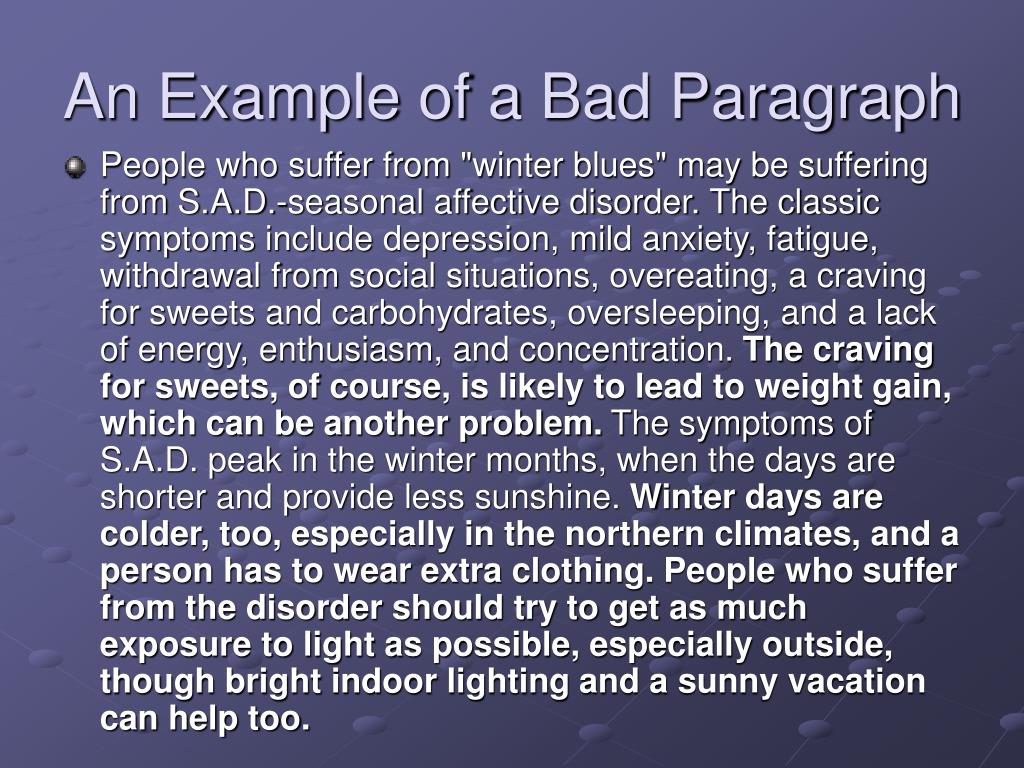 An Example of a Bad Paragraph

People who suffer from "winter blues" may be suffering from S.A.D.-seasonal affective disorder. The classic symptoms include depression, mild anxiety, fatigue, withdrawal from social situations, overeating, a craving for sweets and carbohydrates, oversleeping, and a lack of energy, enthusiasm, and concentration. The craving for sweets, of course, is likely to lead to weight gain, which can be another problem. The symptoms of S.A.D. peak in the winter months, when the days are shorter and provide less sunshine. Winter days are colder, too, especially in the northern climates, and a person has to wear extra clothing. People who suffer from the disorder should try to get as much exposure to light as possible, especially outside, though bright indoor lighting and a sunny vacation can help too.